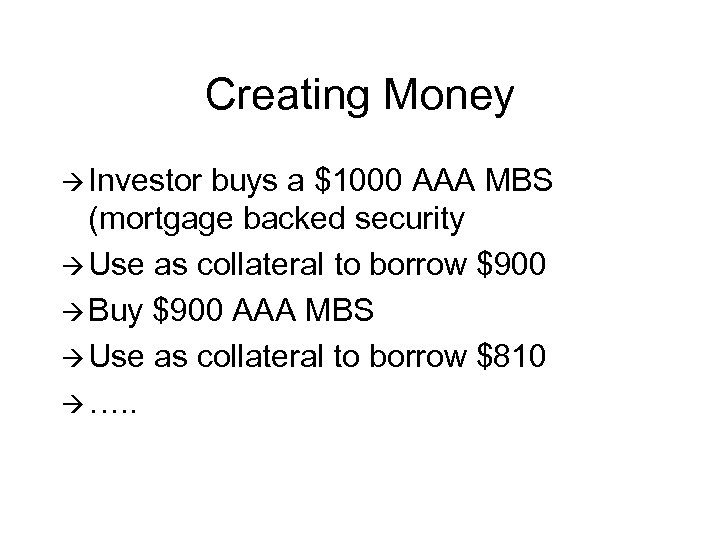 Creating Money

→ Investor buys a \$1000 AAA MBS (mortgage backed security

→ Use as collateral to borrow \$900

→ Buy \$900 AAA MBS

→ Use as collateral to borrow \$810

→ …..